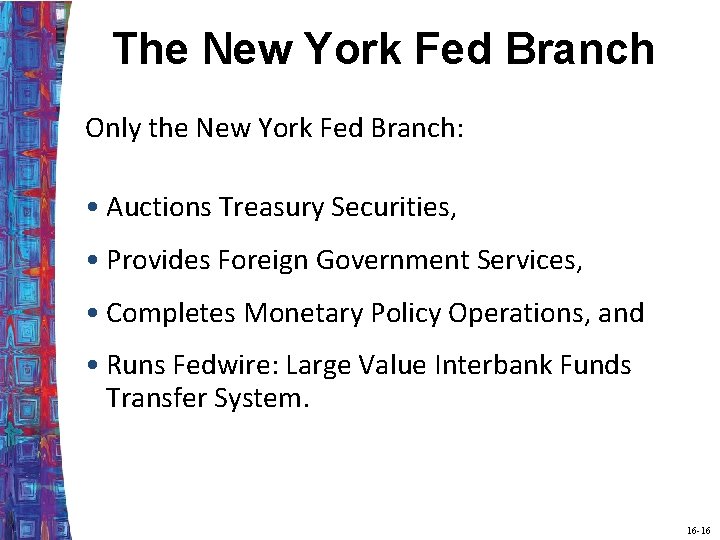 The New York Fed Branch

Only the New York Fed Branch:

• Auctions Treasury Securities,

• Provides Foreign Government Services,

• Completes Monetary Policy Operations, and

• Runs Fedwire: Large Value Interbank Funds Transfer System.

16-16